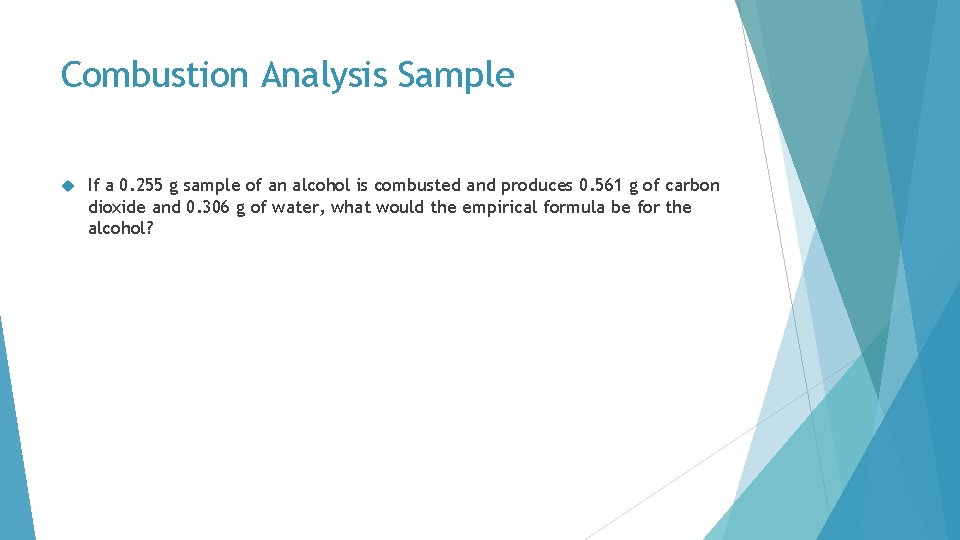 Combustion Analysis Sample

If a 0.255 g sample of an alcohol is combusted and produces 0.561 g of carbon dioxide and 0.306 g of water, what would the empirical formula be for the alcohol?